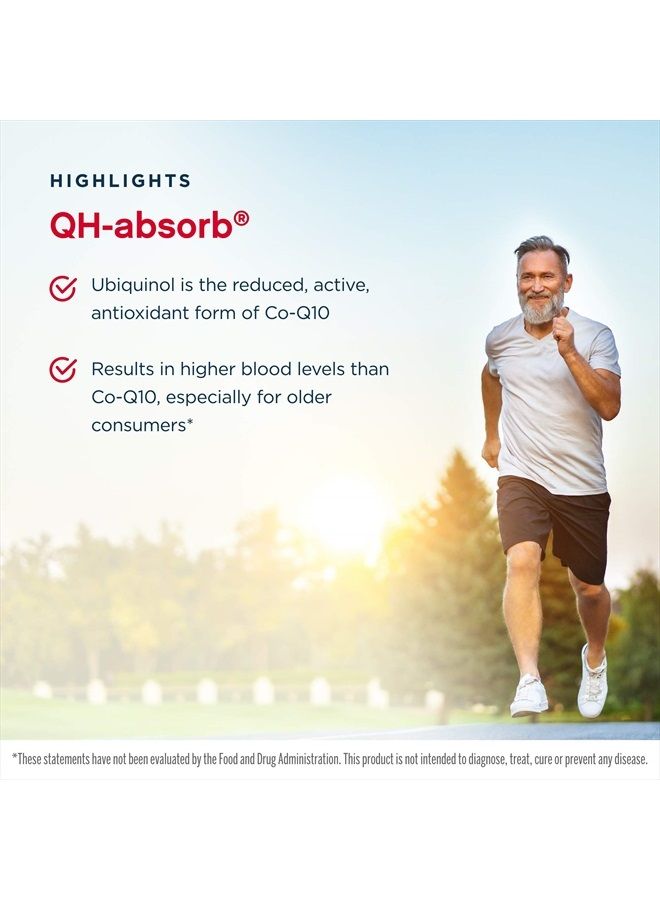 HIGHLIGHTS

QH-absorb®

Ubiquinol is the reduced, active, antioxidant form of Co-Q10

Results in higher blood levels than Co-Q10, especially for older consumers*

*These statements have not been evaluated by the Food and Drug Administration. This product is not intended to diagnose, treat, cure or prevent any disease.